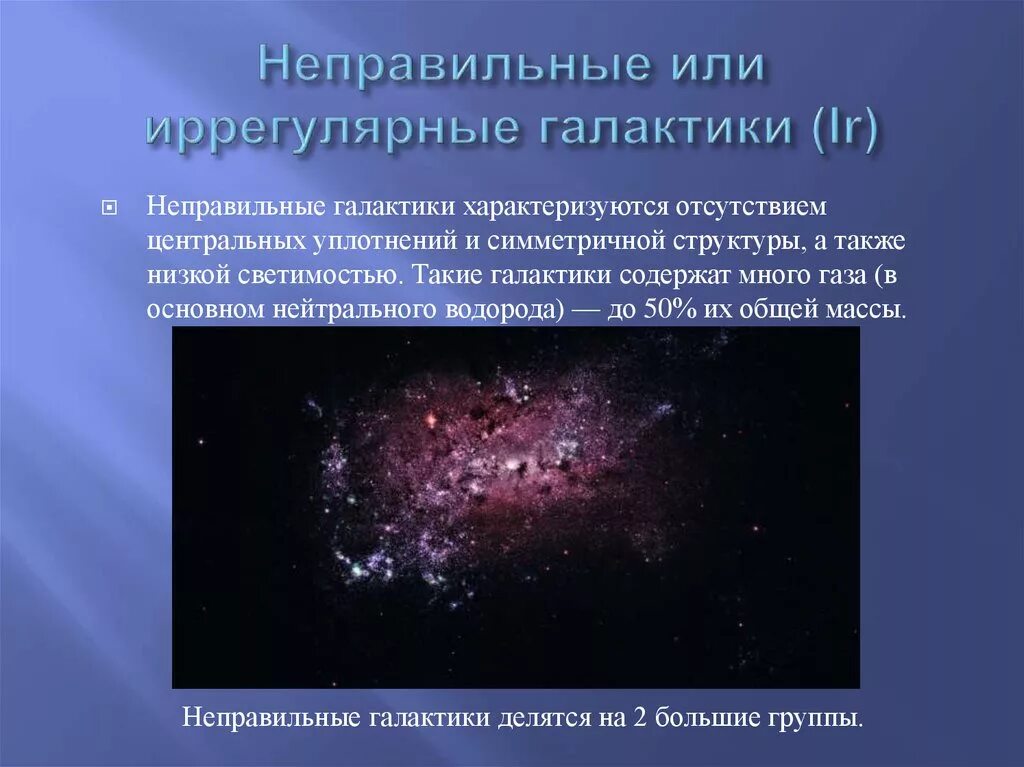 Неправильные или иррегулярные галактики (Ir)

Неправильные галактики характеризуются отсутствием центральных уплотнений и симметричной структуры, а также низкой светимостью. Такие галактики содержат много газа (в основном нейтрального водорода) — до 50% их общей массы.

Неправильные галактики делятся на 2 большие группы.